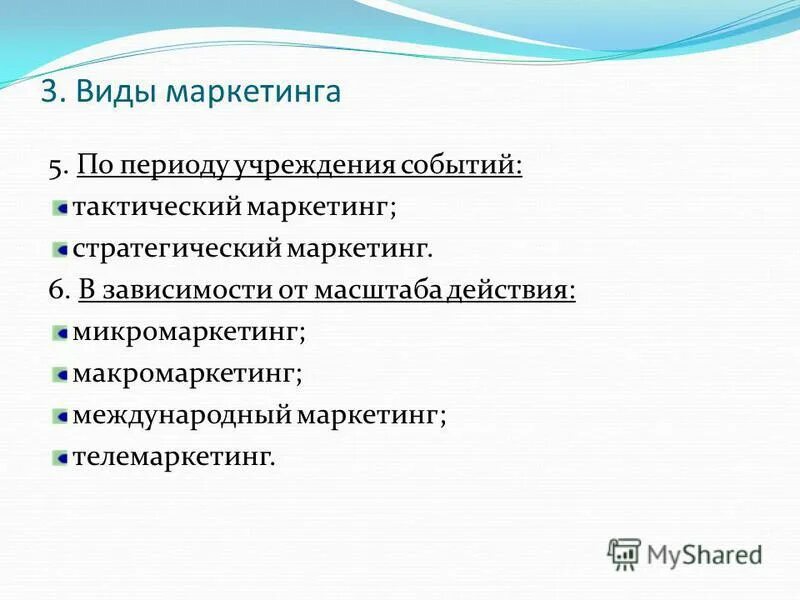 3. Виды маркетинга

5. По периоду учреждения событий:
тактический маркетинг;
стратегический маркетинг.
6. В зависимости от масштаба действия:
микромаркетинг;
макромаркетинг;
международный маркетинг;
телемаркетинг.

MyShared